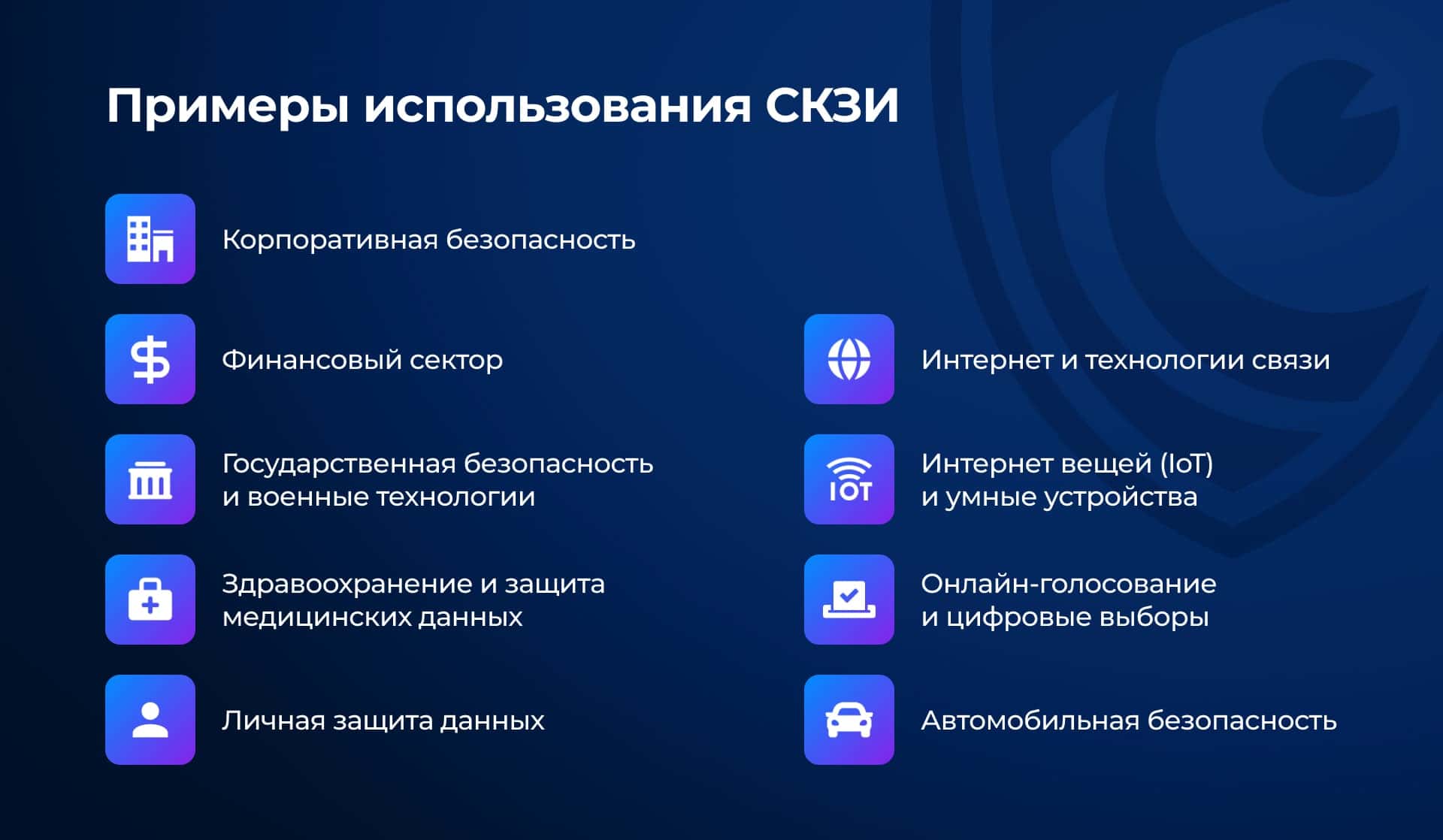 Примеры использования СКЗИ

Корпоративная безопасность

Финансовый сектор

Государственная безопасность и военные технологии

Здравоохранение и защита медицинских данных

Личная защита данных

Интернет и технологии связи

IOT

Интернет вещей (IoT) и умные устройства

Онлайн-голосование и цифровые выборы

Автомобильная безопасность